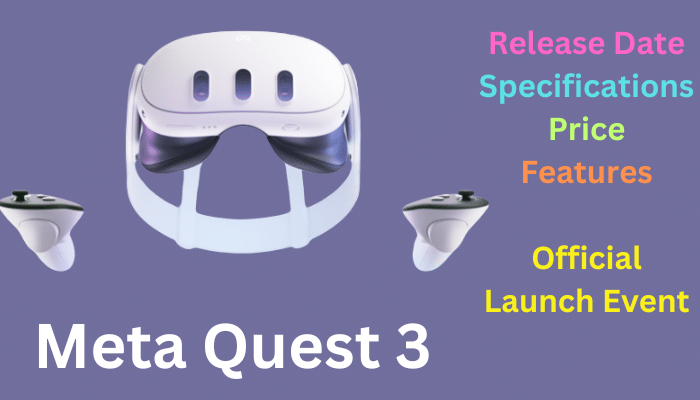 Release Date
Specifications
Price
Features

Official
Launch Event

Meta Quest 3